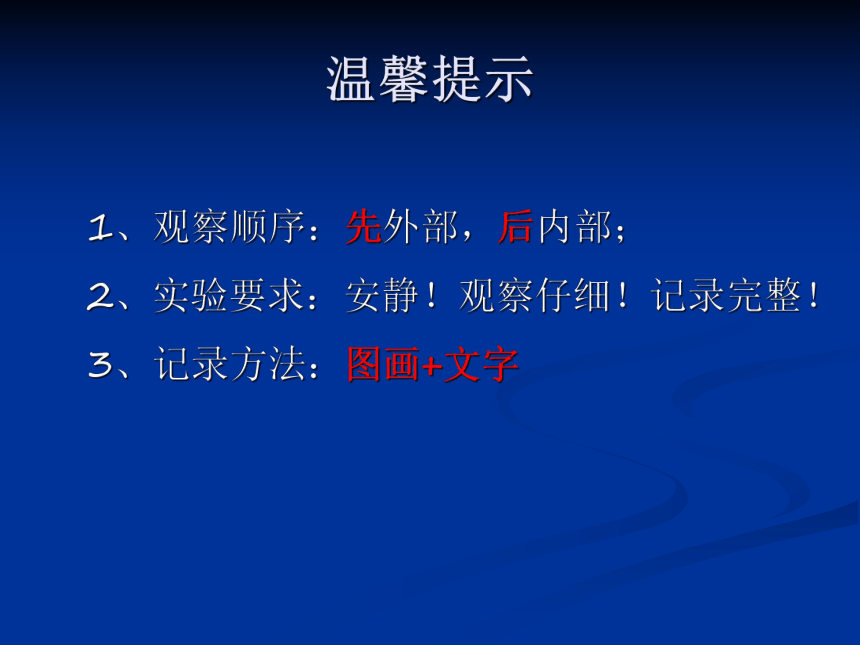 温馨提示

1、观察顺序：先外部，后内部；

2、实验要求：安静！观察仔细！记录完整！

3、记录方法：图画+文字